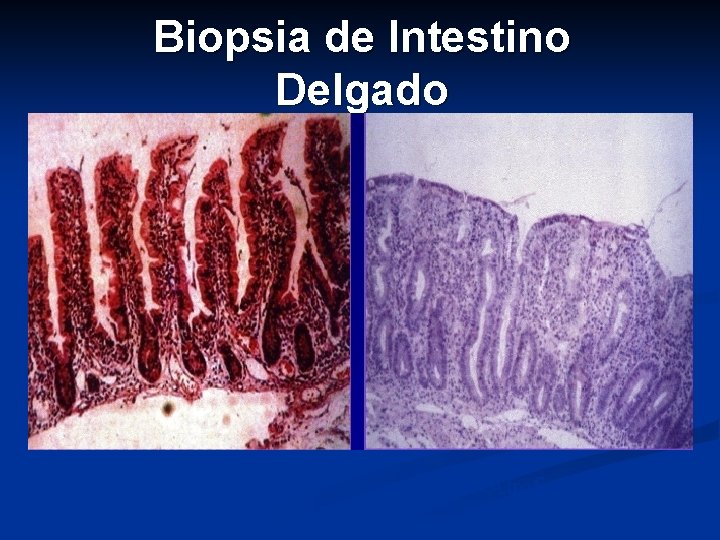 Biopsia de Intestino Delgado